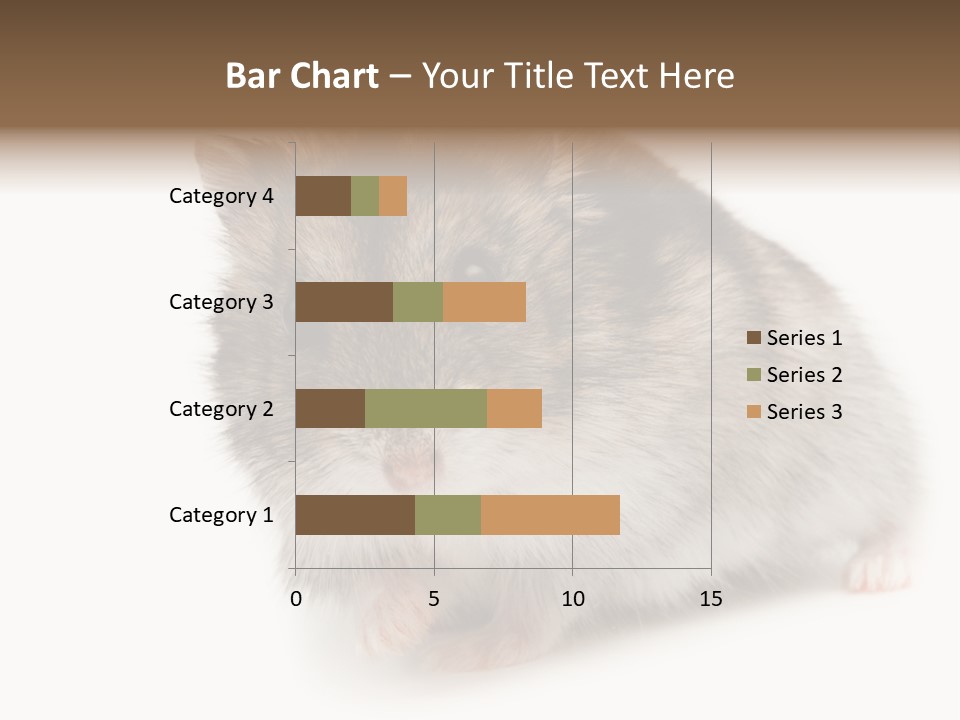 Bar Chart – Your Title Text Here

Category 4
Category 3
Category 2
Category 1

0
5
10
15

Series 1
Series 2
Series 3